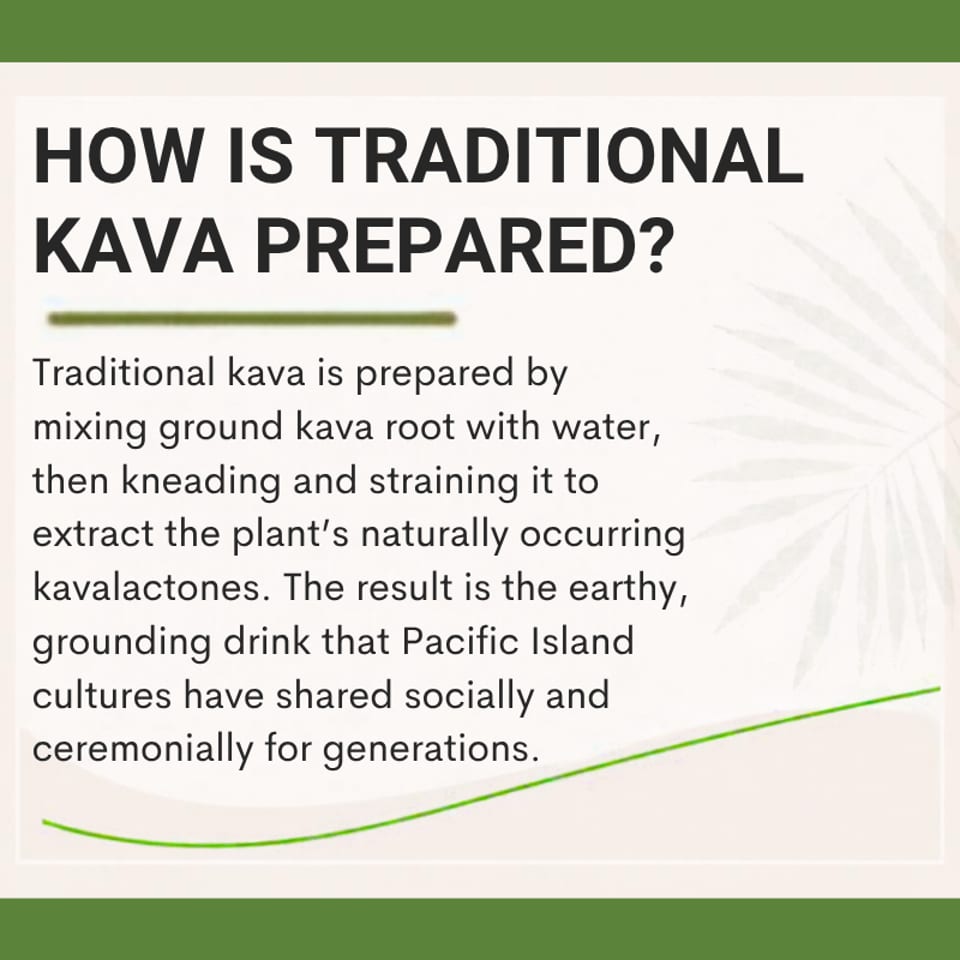 HOW IS TRADITIONAL KAVA PREPARED?

Traditional kava is prepared by mixing ground kava root with water, then kneading and straining it to extract the plant's naturally occurring kavalactones. The result is the earthy, grounding drink that Pacific Island cultures have shared socially and ceremonially for generations.